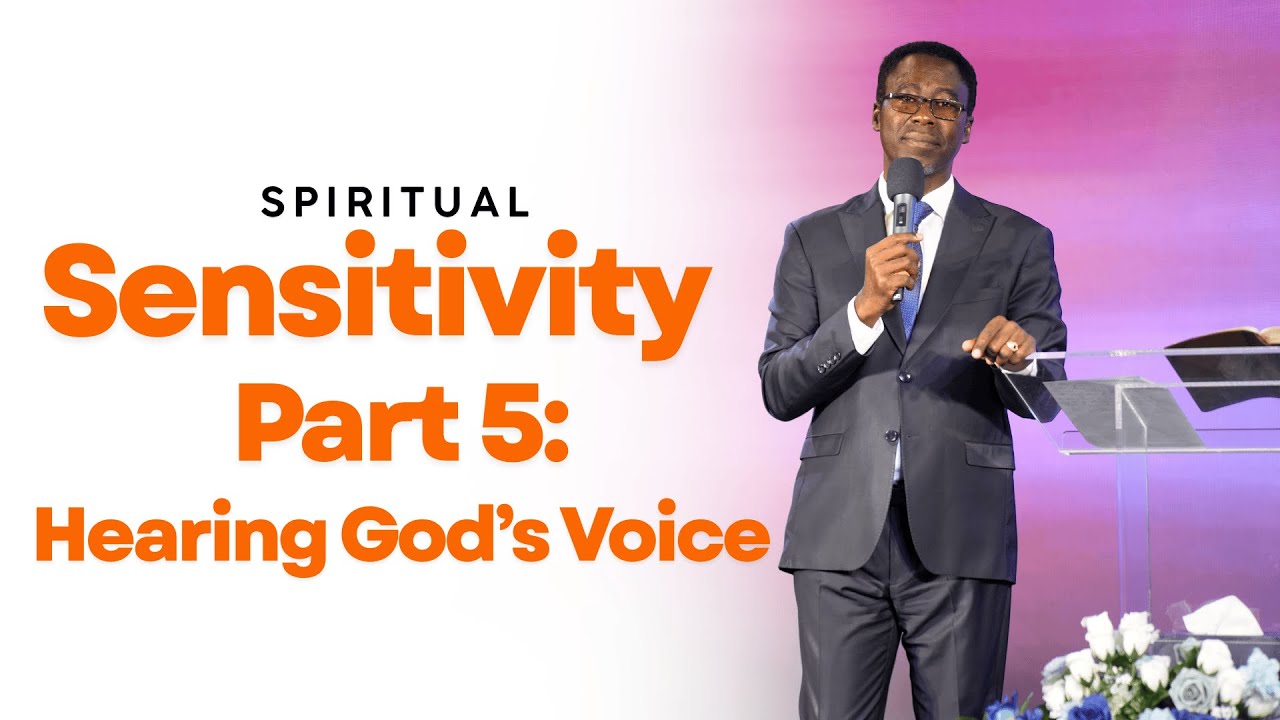 SPIRITUAL
Sensitivity
Part 5:
Hearing God's Voice